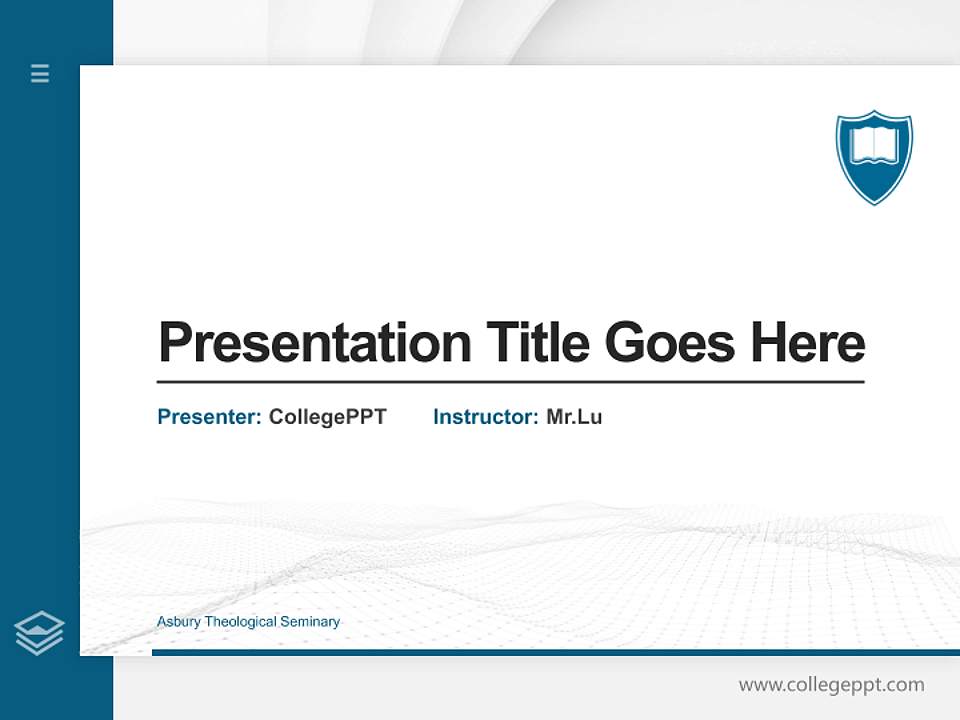 Presentation Title Goes Here

Presenter: CollegePPT Instructor: Mr.Lu

Asbury Theological Seminary

www.collegeppt.com